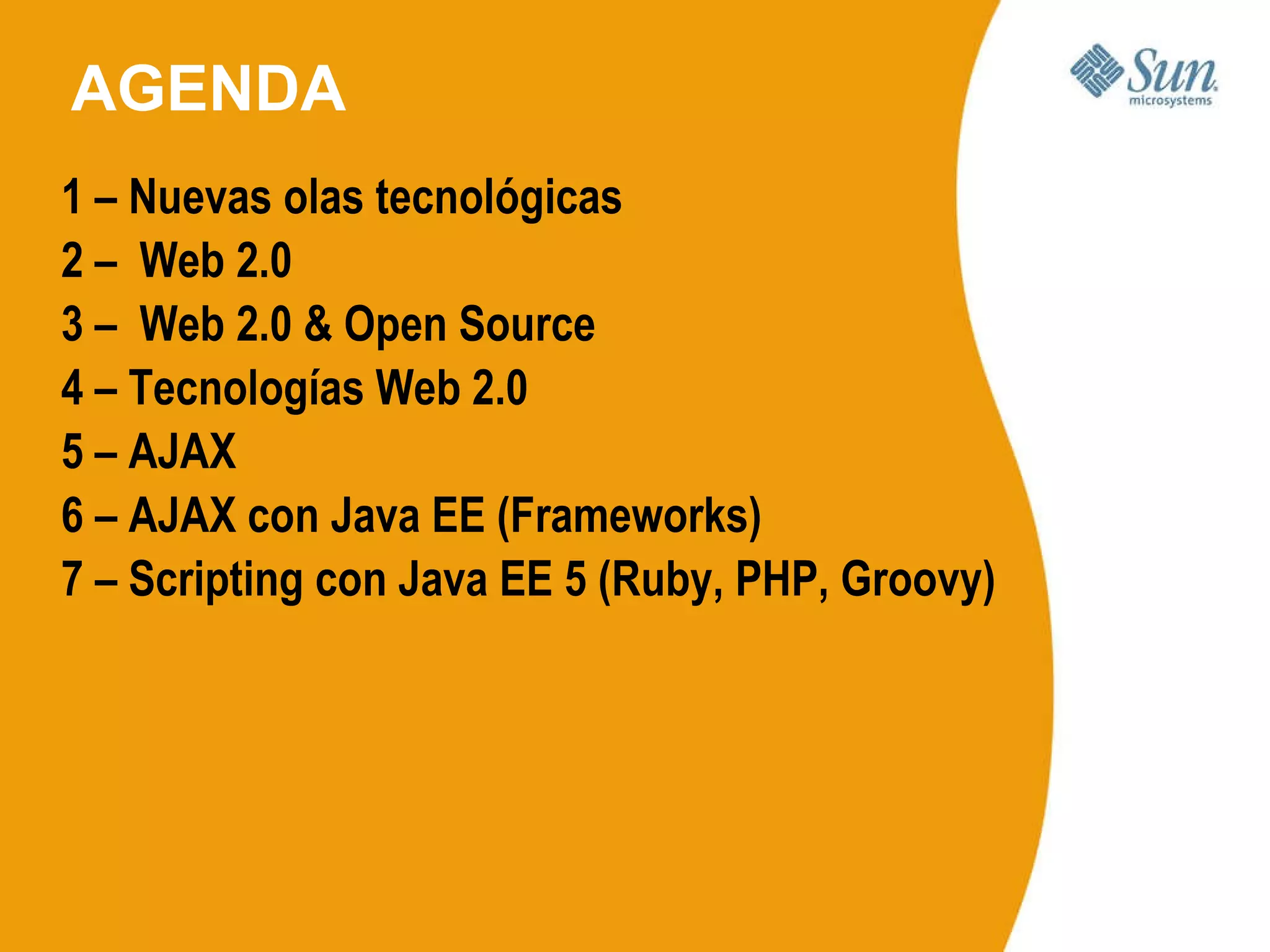 AGENDA

Sun microsystems

1 – Nuevas olas tecnológicas
2 – Web 2.0
3 – Web 2.0 & Open Source
4 – Tecnologías Web 2.0
5 – AJAX
6 – AJAX con Java EE (Frameworks)
7 – Scripting con Java EE 5 (Ruby, PHP, Groovy)